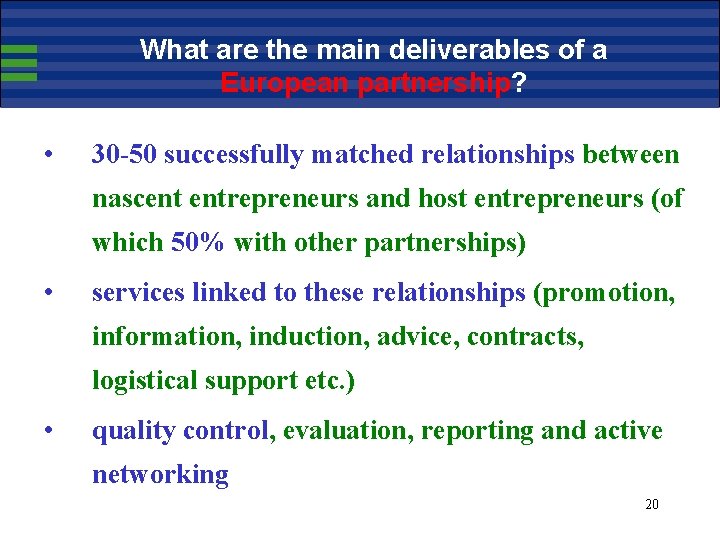 What are the main deliverables of a European partnership?

• 30-50 successfully matched relationships between nascent entrepreneurs and host entrepreneurs (of which 50% with other partnerships)

• services linked to these relationships (promotion, information, induction, advice, contracts, logistical support etc.)

• quality control, evaluation, reporting and active networking

20